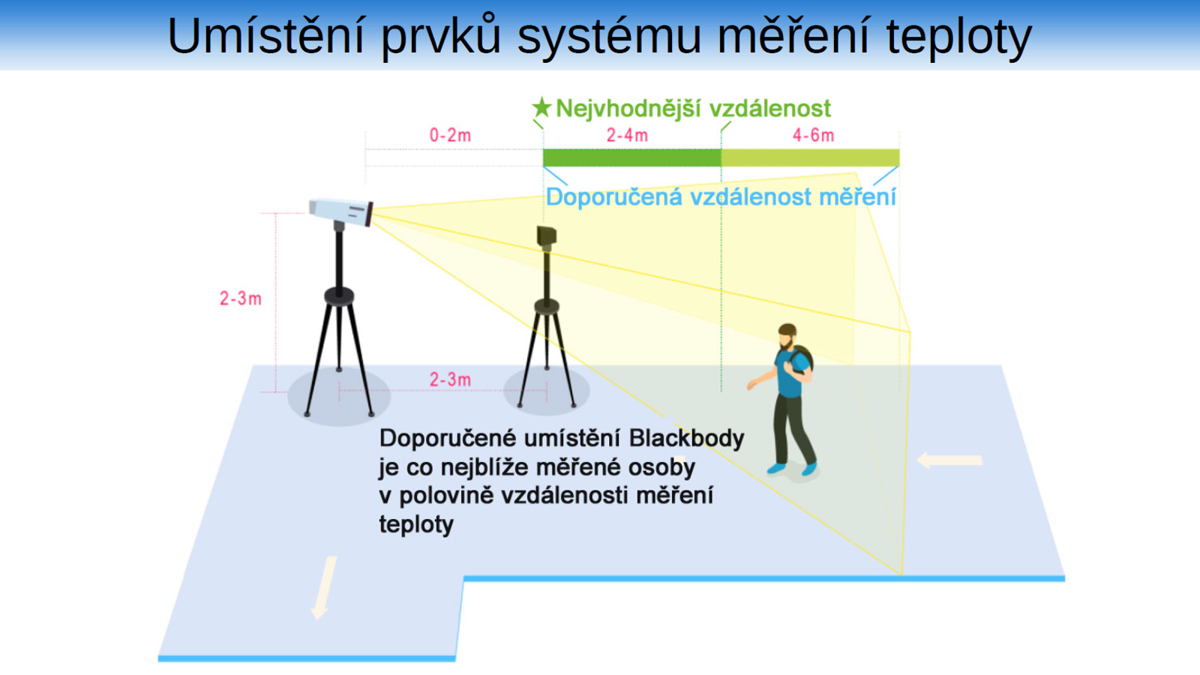 Umístění prvků systému měření teploty

★ Nejvhodnější vzdálenost

0-2m

2-4m

4-6m

Doporučená vzdálenost měření

2-3m

2-3m

Doporučené umístění Blackbody je co nejblíže měřené osoby v polovině vzdálenosti měření teploty